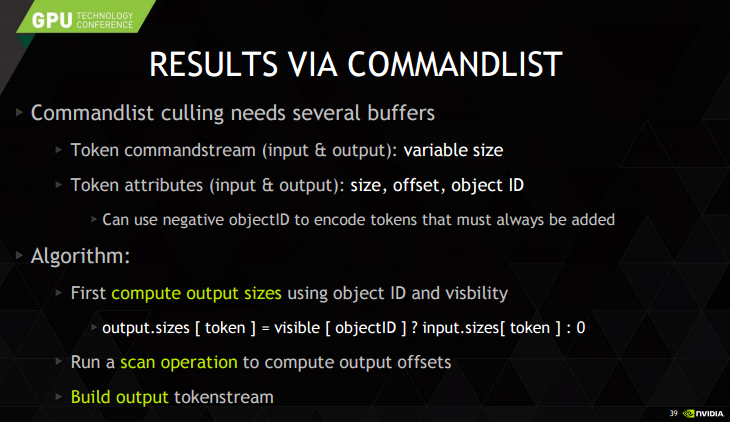 GPU TECHNOLOGY CONFERENCE

RESULTS VIA COMMANDLIST

Commandlist culling needs several buffers

Token commandstream (input & output): variable size

Token attributes (input & output): size, offset, object ID

Can use negative objectID to encode tokens that must always be added

Algorithm:

First compute output sizes using object ID and visbility

output.sizes [ token ] = visible [ objectID ] ? input.sizes[ token ] : 0

Run a scan operation to compute output offsets

Build output tokenstream

39 NVIDIA